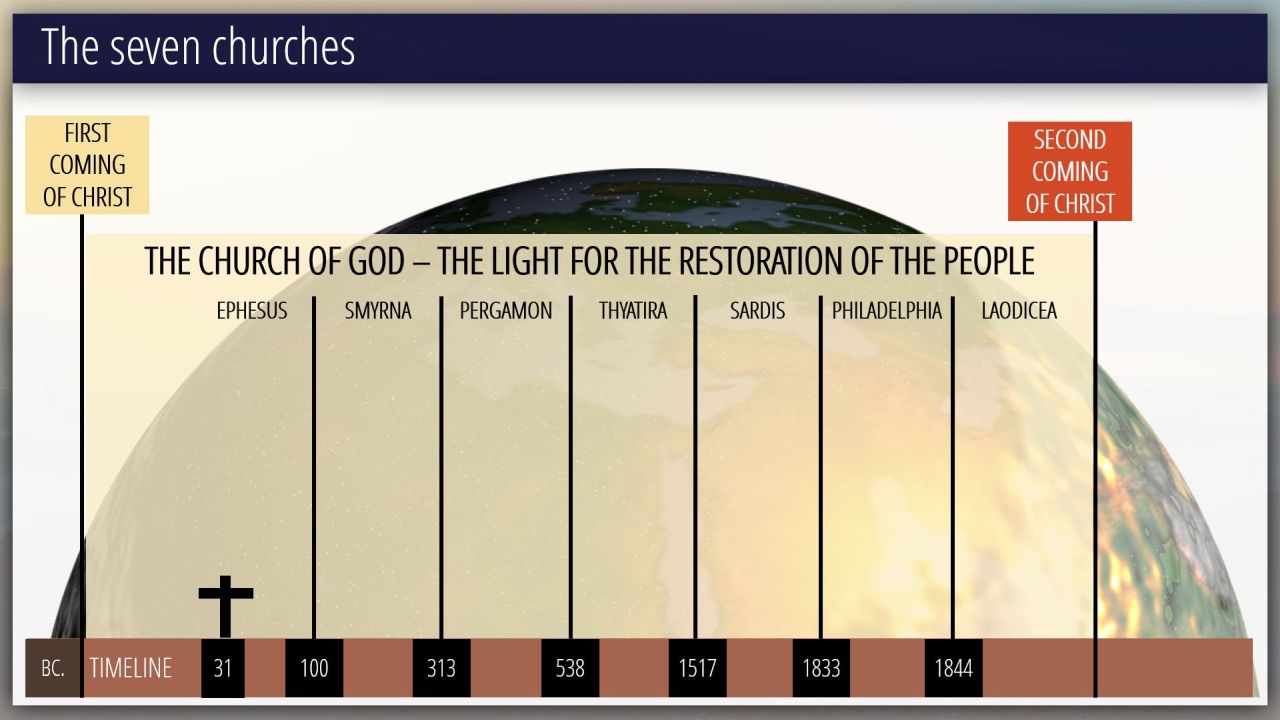 The seven churches

FIRST COMING OF CHRIST

SECOND COMING OF CHRIST

THE CHURCH OF GOD – THE LIGHT FOR THE RESTORATION OF THE PEOPLE

EPHESUS

SMYRNA

PERGAMON

THYATIRA

SARDIS

PHILADELPHIA

LAODICEA

BC.

TIMELINE

31

100

313

538

1517

1833

1844